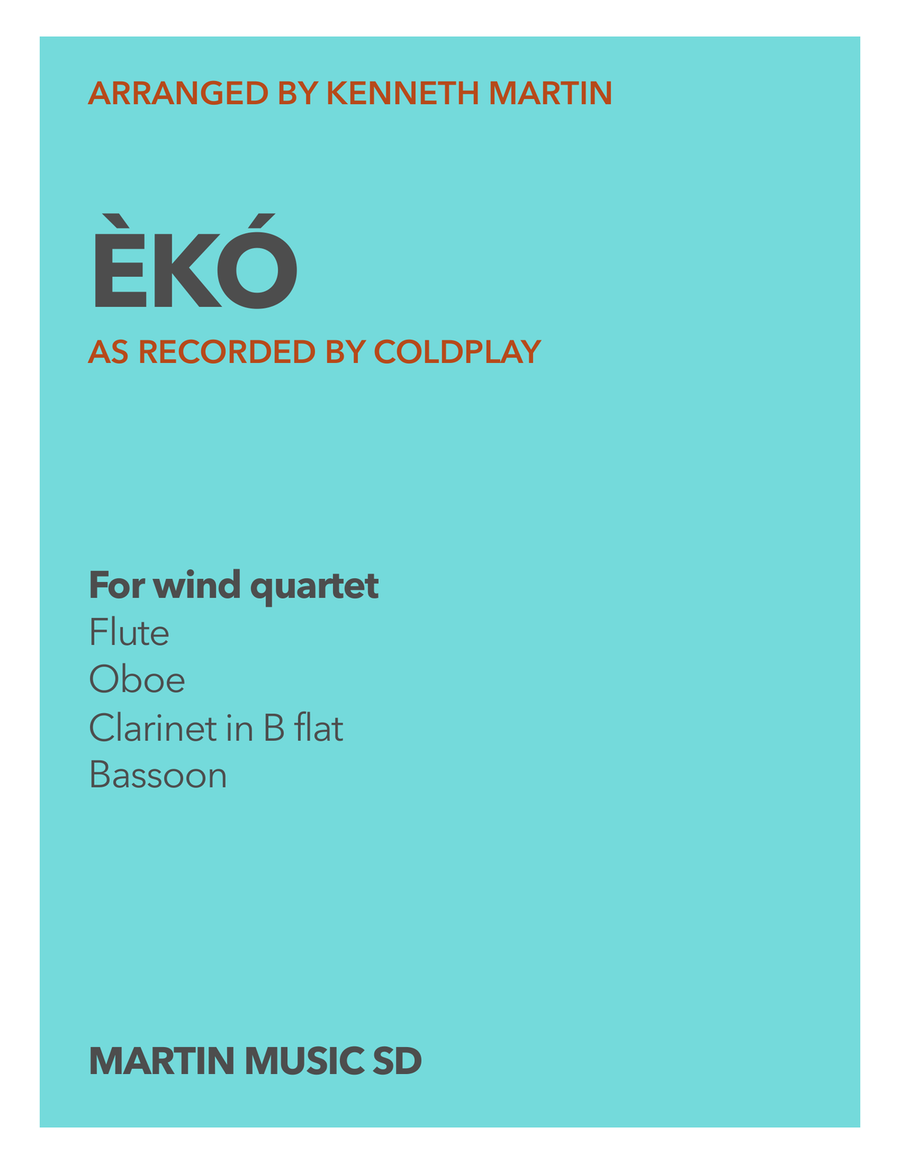 ARRANGED BY KENNETH MARTIN

ÈKÓ

AS RECORDED BY COLDPLAY

For wind quartet
Flute
Oboe
Clarinet in B flat
Bassoon

MARTIN MUSIC SD